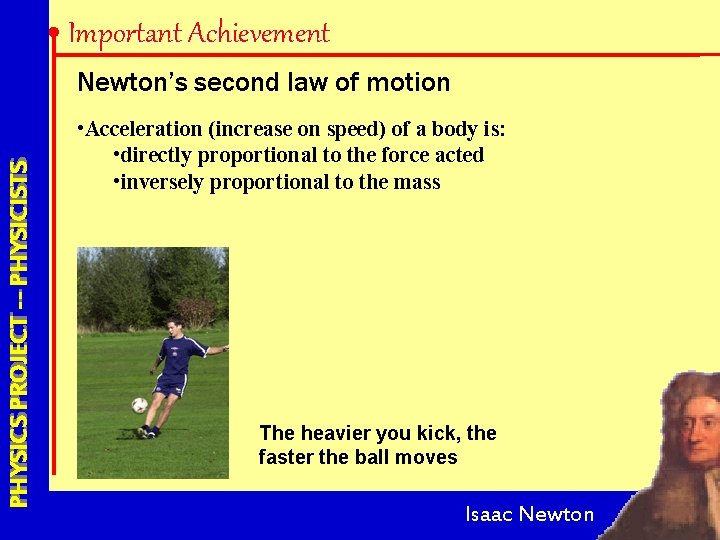 PHYSICS PROJECT -- PHYSICISTS

Important Achievement

Newton's second law of motion

•Acceleration (increase on speed) of a body is:
•directly proportional to the force acted
•inversely proportional to the mass

The heavier you kick, the faster the ball moves

Isaac Newton